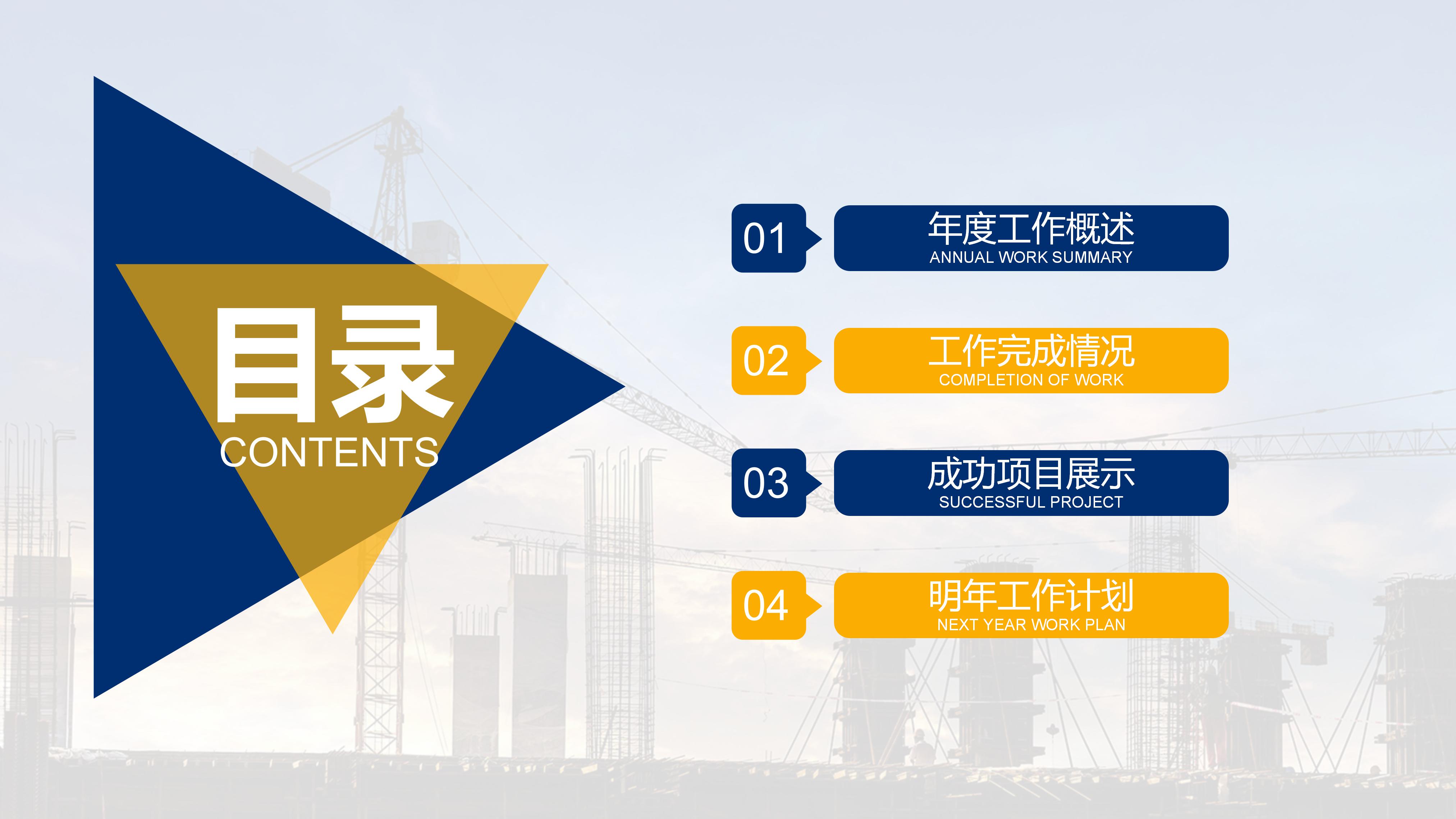 目录
CONTENTS

01
年度工作概述
ANNUAL WORK SUMMARY

02
工作完成情况
COMPLETION OF WORK

03
成功项目展示
SUCCESSFUL PROJECT

04
明年工作计划
NEXT YEAR WORK PLAN